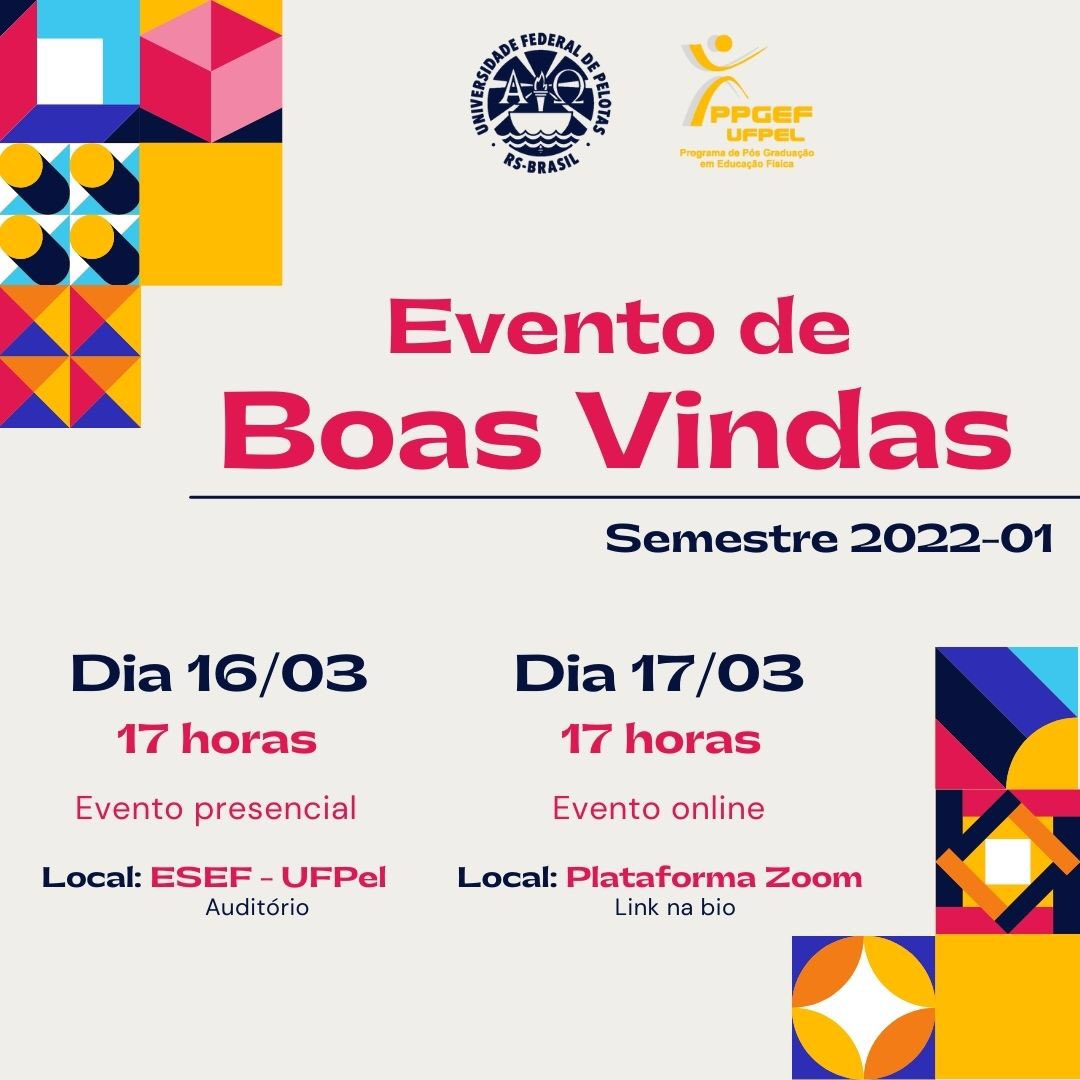 UNIVERSIDADE FEDERAL DE PELOTAS
RS-BRASIL

PPGEF
UFPEL
Programa de Pós Graduação em Educação Física

Evento de
Boas Vindas

Semestre 2022-01

Dia 16/03
17 horas
Evento presencial
Local: ESEF - UFPel
Auditório

Dia 17/03
17 horas
Evento online
Local: Plataforma Zoom
Link na bio